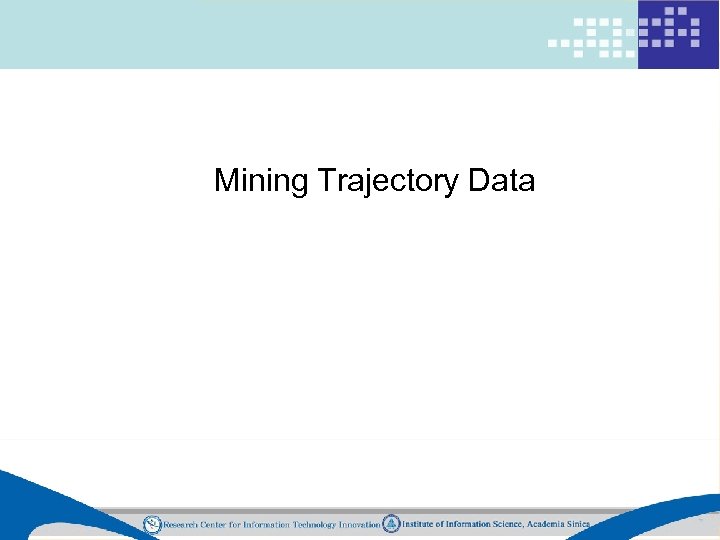 Mining Trajectory Data

Research Center for Information Technology Innovation Institute of Information Science, Academia Sinica